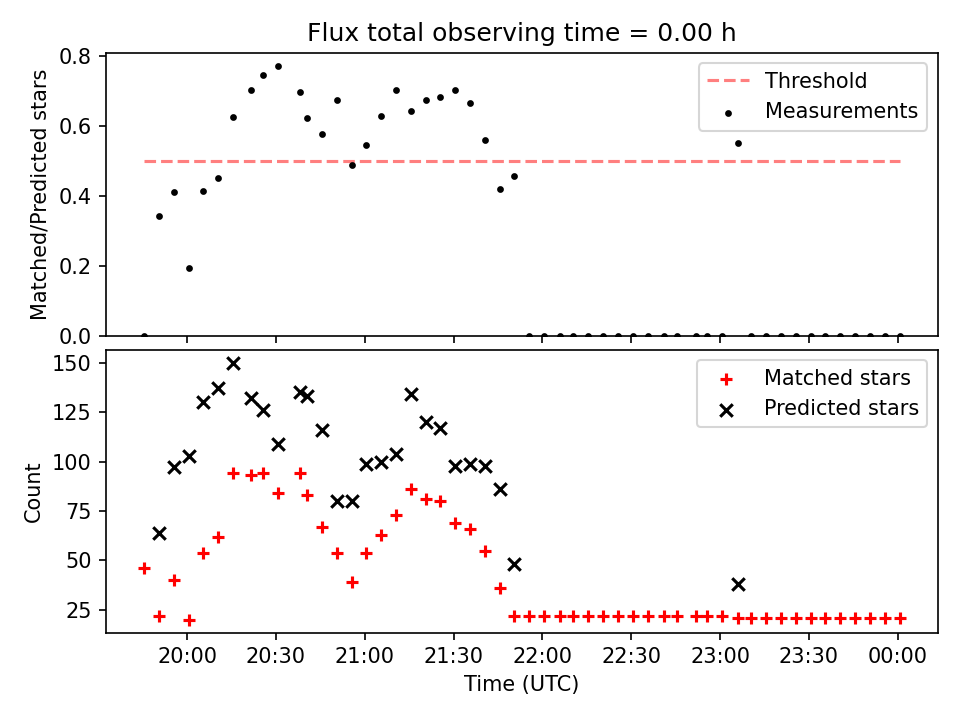 Flux total observing time = 0.00 h

Matched/Predicted stars

0.8
0.6
0.4
0.2
0.0

Threshold
Measurements

Count

150
125
100
75
50
25

Matched stars
Predicted stars

20:00 20:30 21:00 21:30 22:00 22:30 23:00 23:30 00:00

Time (UTC)